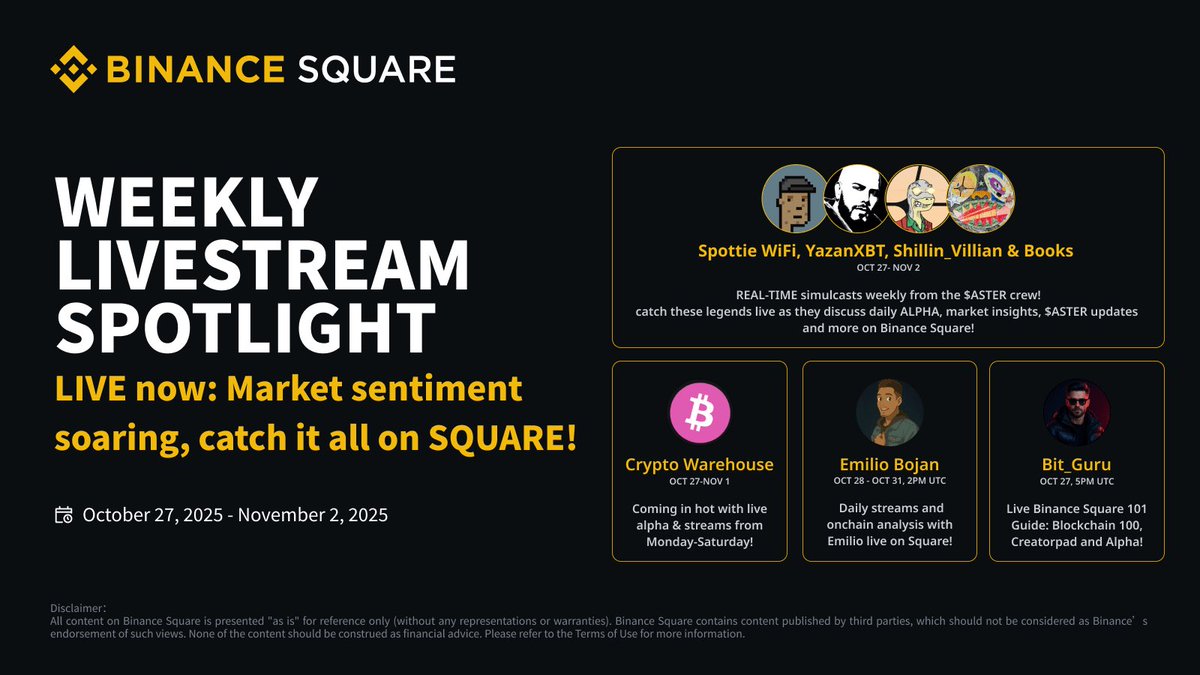 BINANCE SQUARE

WEEKLY LIVESTREAM SPOTLIGHT

LIVE now: Market sentiment soaring, catch it all on SQUARE!

October 27, 2025 - November 2, 2025

Spottie WiFi, YazanXBT, Shillin_Villian & Books
OCT 27- NOV 2

REAL-TIME simulcasts weekly from the $ASTER crew! catch these legends live as they discuss daily ALPHA, market insights, $ASTER updates and more on Binance Square!

Crypto Warehouse
OCT 27-NOV 1

Coming in hot with live alpha & streams from Monday-Saturday!

Emilio Bojan
OCT 28 - OCT 31, 2PM UTC

Daily streams and onchain analysis with Emilio live on Square!

Bit_Guru
OCT 27, 5PM UTC

Live Binance Square 101 Guide: Blockchain 100, Creatorpad and Alpha!

Disclaimer:
All content on Binance Square is presented "as is" for reference only (without any representations or warranties). Binance Square contains content published by third parties, which should not be considered as Binance's endorsement of such views. None of the content should be construed as financial advice. Please refer to the Terms of Use for more information.